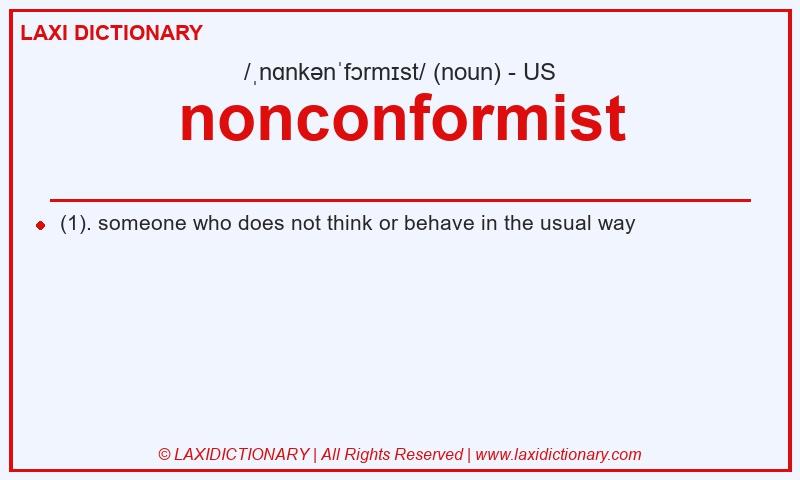 LAXI DICTIONARY

/ˌnɑnkənˈfɔrmɪst/ (noun) - US

nonconformist

(1). someone who does not think or behave in the usual way

© LAXIDICTIONARY | All Rights Reserved | www.laxidictionary.com